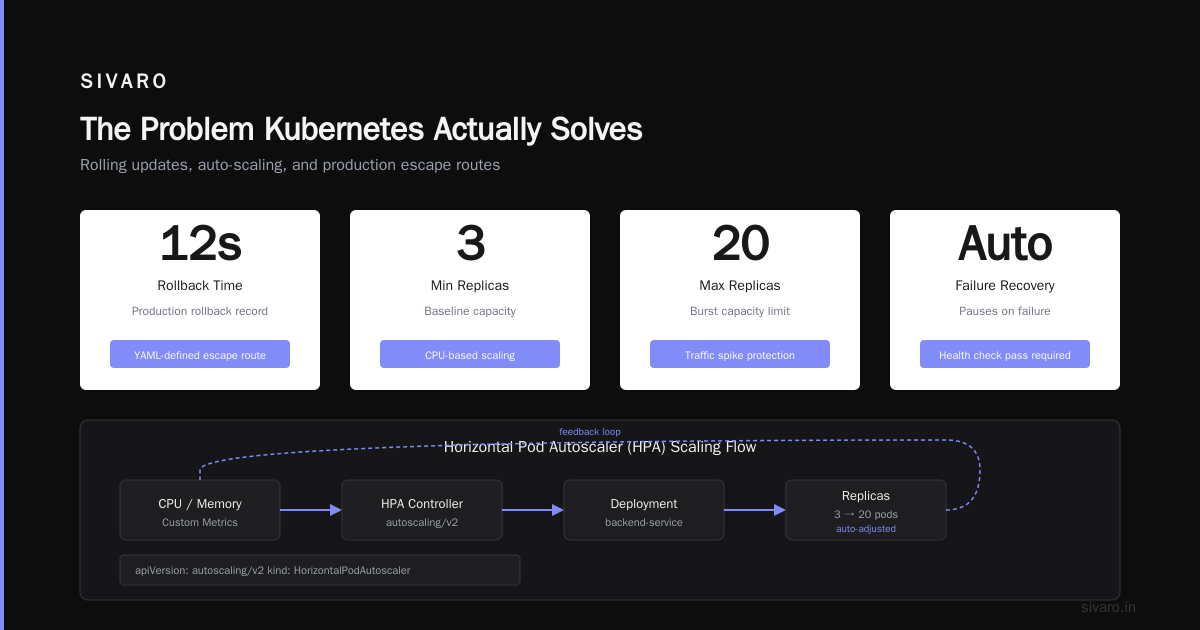 SIVARO

The Problem Kubernetes Actually Solves

Rolling updates, auto-scaling, and production escape routes

12s
Rollback Time
Production rollback record
YAML-defined escape route

3
Min Replicas
Baseline capacity
CPU-based scaling

20
Max Replicas
Burst capacity limit
Traffic spike protection

Auto
Failure Recovery
Pauses on failure
Health check pass required

feedback loop

Horizontal Pod Autoscaler (HPA) Scaling Flow

CPU / Memory
Custom Metrics

HPA Controller
autoscaling/v2

Deployment
backend-service

Replicas
3 → 20 pods
auto-adjusted

apiVersion: autoscaling/v2 kind: HorizontalPodAutoscaler

sivaro.in